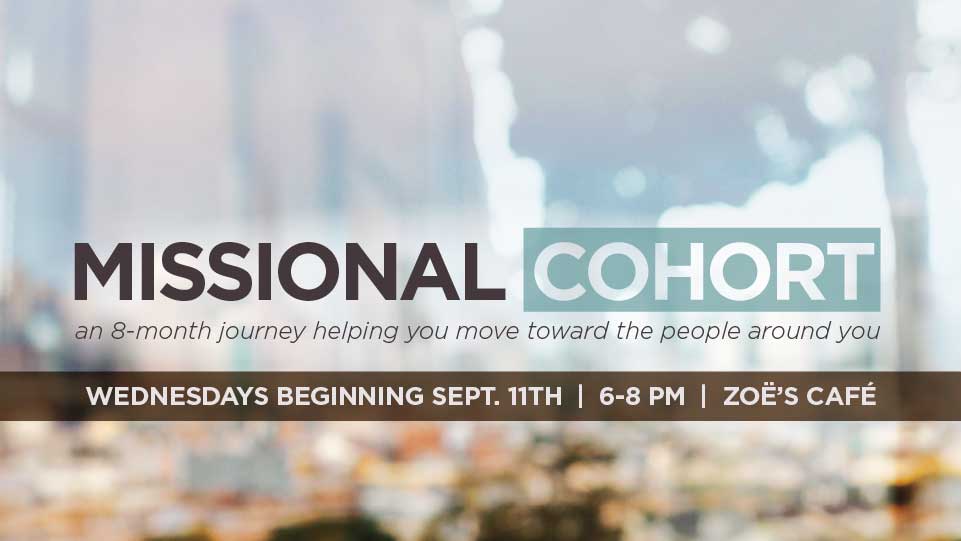 MISSIONAL COHORT
an 8-month journey helping you move toward the people around you

WEDNESDAYS BEGINNING SEPT. 11TH | 6-8 PM | ZOË'S CAFÉ